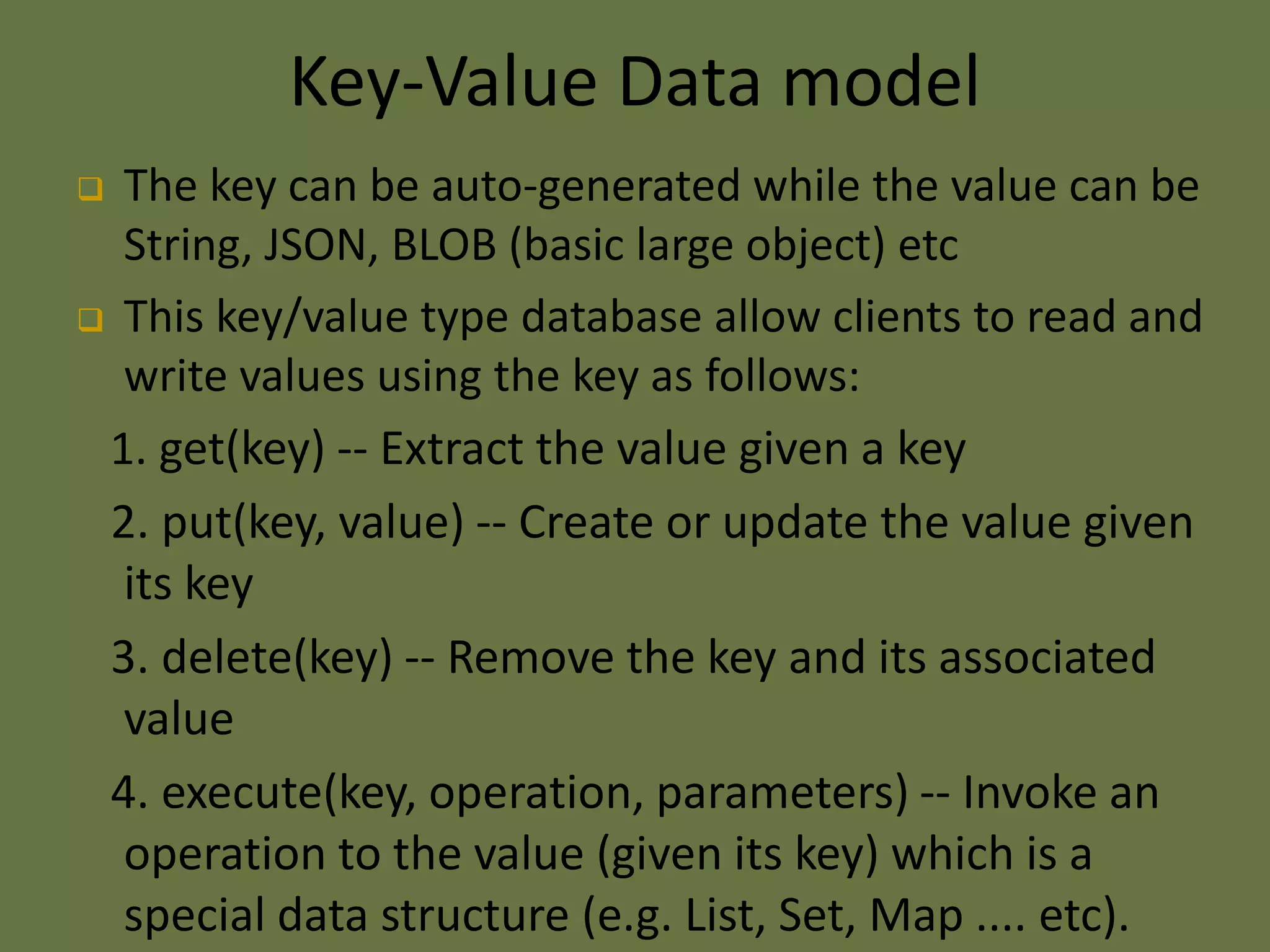 Key-Value Data model

❑ The key can be auto-generated while the value can be String, JSON, BLOB (basic large object) etc

❑ This key/value type database allow clients to read and write values using the key as follows:

1. get(key) -- Extract the value given a key

2. put(key, value) -- Create or update the value given its key

3. delete(key) -- Remove the key and its associated value

4. execute(key, operation, parameters) -- Invoke an operation to the value (given its key) which is a special data structure (e.g. List, Set, Map .... etc).